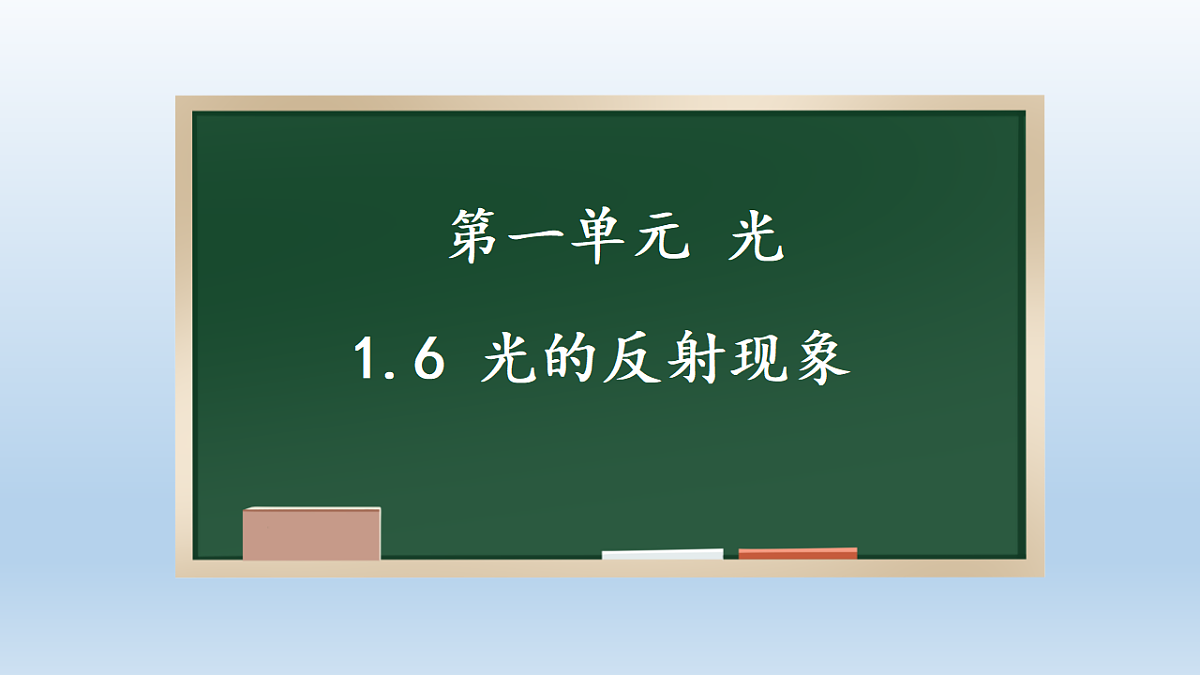 第一单元 光

1.6 光的反射现象